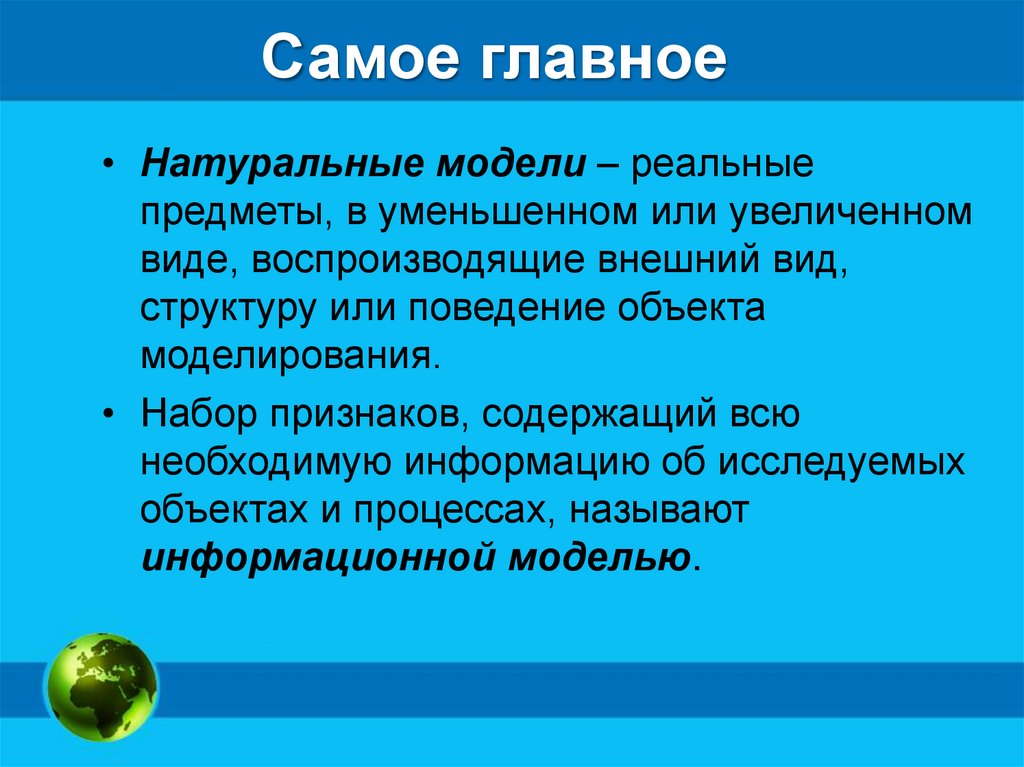 Самое главное

• Натуральные модели – реальные предметы, в уменьшенном или увеличенном виде, воспроизводящие внешний вид, структуру или поведение объекта моделирования.

• Набор признаков, содержащий всю необходимую информацию об исследуемых объектах и процессах, называют информационной моделью.